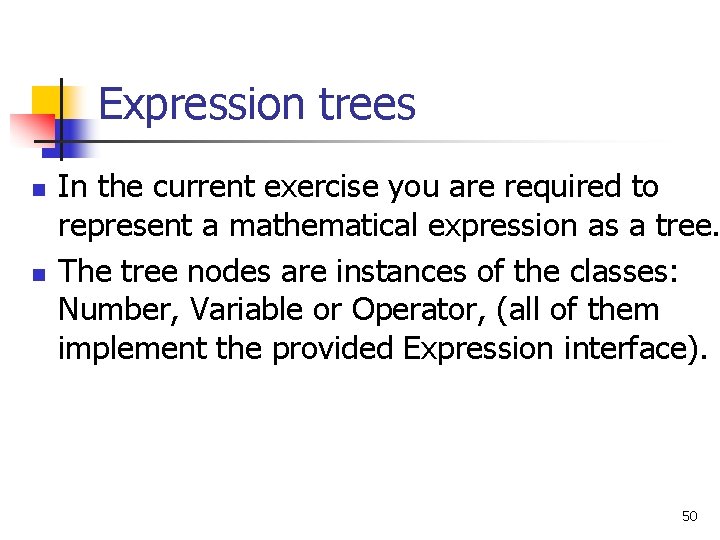 Expression trees

- In the current exercise you are required to represent a mathematical expression as a tree.
- The tree nodes are instances of the classes: Number, Variable or Operator, (all of them implement the provided Expression interface).

50